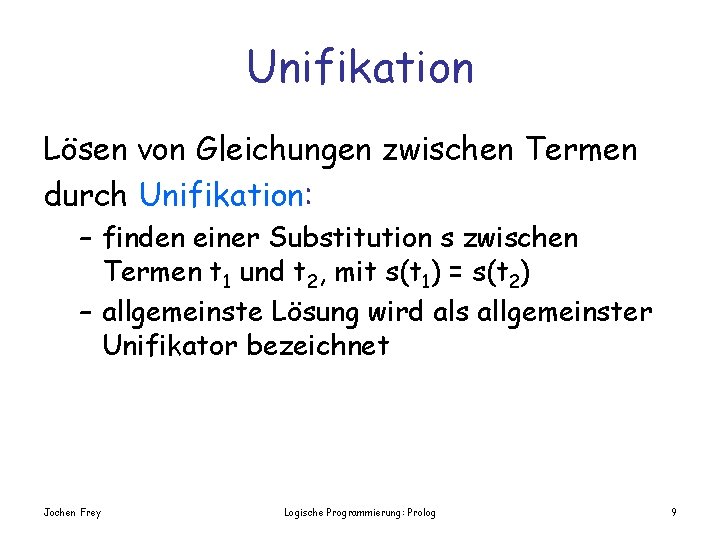 Unifikation

Lösen von Gleichungen zwischen Termen durch Unifikation:

– finden einer Substitution s zwischen Termen $t_1$ und $t_2$, mit $s(t_1) = s(t_2)$
– allgemeinste Lösung wird als allgemeinster Unifikator bezeichnet

Jochen Frey    Logische Programmierung: Prolog    9